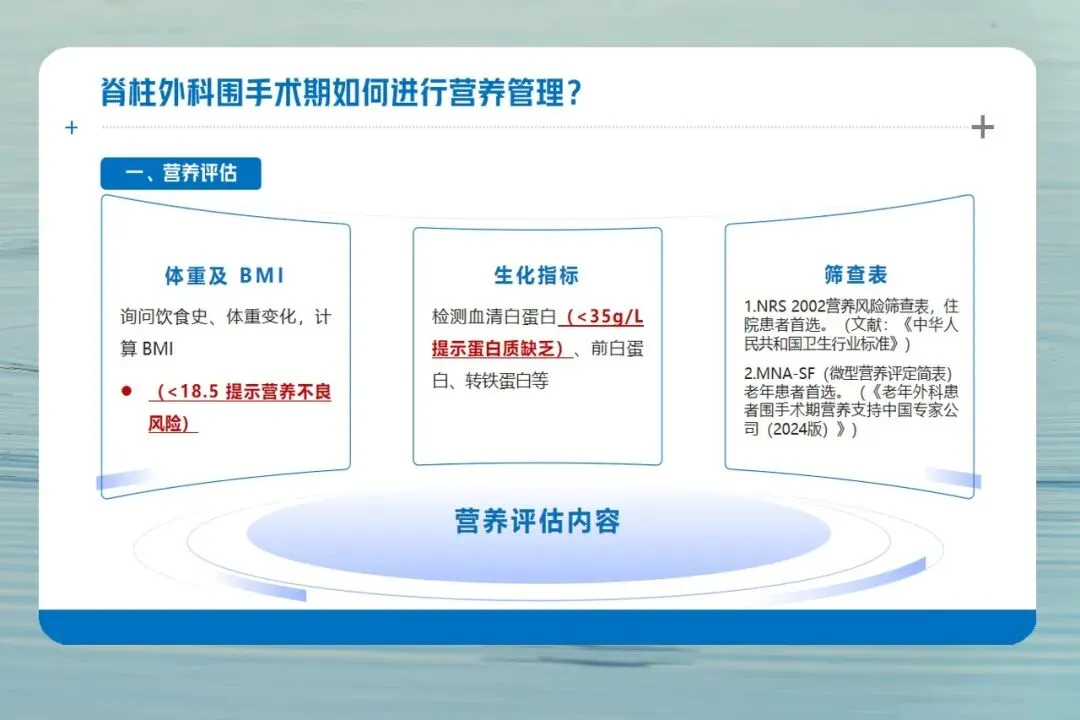 脊柱外科围手术期如何进行营养管理？

一、营养评估

体重及 BMI

询问饮食史、体重变化，计算 BMI

● （<18.5 提示营养不良风险）

生化指标

检测血清白蛋白（<35g/L 提示蛋白质缺乏）、前白蛋白、转铁蛋白等

筛查表

1.NRS 2002营养风险筛查表，住院患者首选。（文献：《中华人民共和国卫生行业标准》）

2.MNA-SF（微型营养评定简表）老年患者首选。（《老年外科患者围手术期营养支持中国专家公司（2024版）》）

营养评估内容